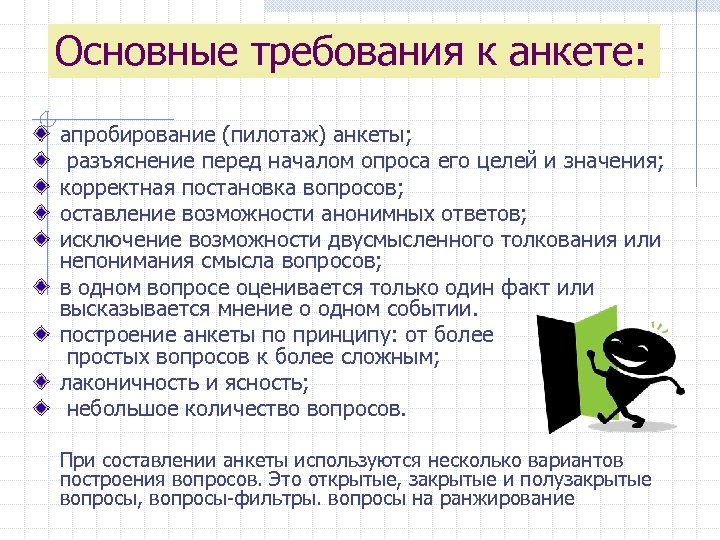 Основные требования к анкете:

апробирование (пилотаж) анкеты;

разъяснение перед началом опроса его целей и значения;

корректная постановка вопросов;

оставление возможности анонимных ответов;

исключение возможности двусмысленного толкования или непонимания смысла вопросов;

в одном вопросе оценивается только один факт или высказывается мнение о одном событии.

построение анкеты по принципу: от более простых вопросов к более сложным;

лаконичность и ясность;

небольшое количество вопросов.

При составлении анкеты используются несколько вариантов построения вопросов. Это открытые, закрытые и полузакрытые вопросы, вопросы-фильтры. вопросы на ранжирование